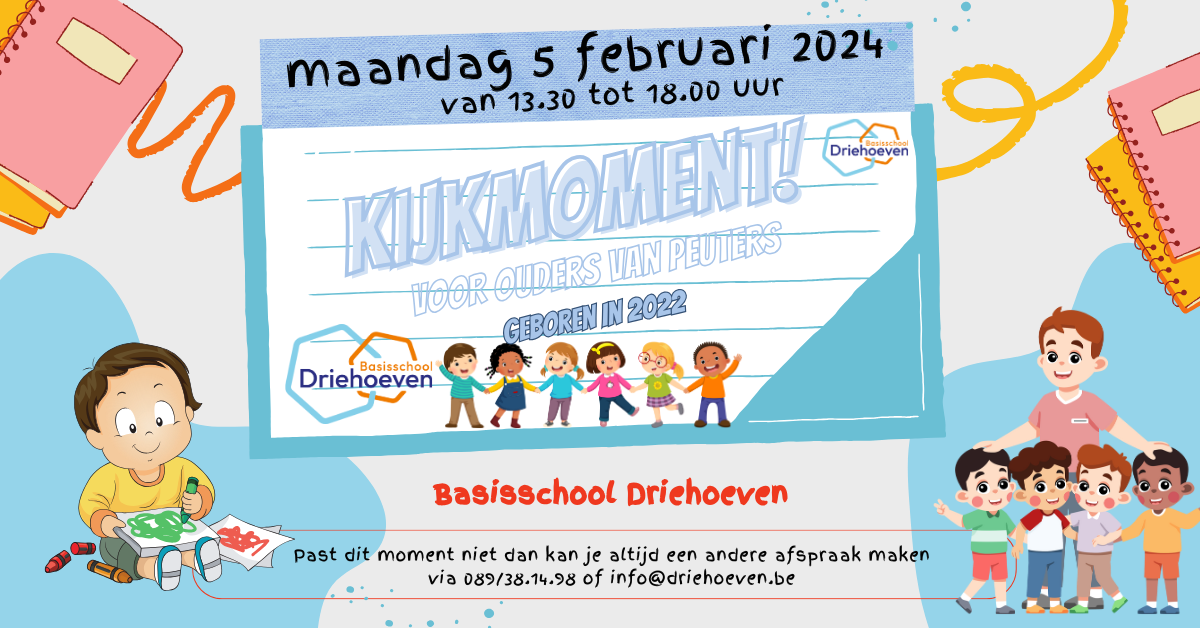 maandag 5 februari 2024
van 13.30 tot 18.00 uur

Basisschool Driehoeven

KIJKMOMENT!
VOOR OUDERS VAN PEUTERS
GEBOREN IN 2022

Basisschool Driehoeven

Basisschool Driehoeven

Past dit moment niet dan kan je altijd een andere afspraak maken via 089/38.14.98 of info@driehoeven.be